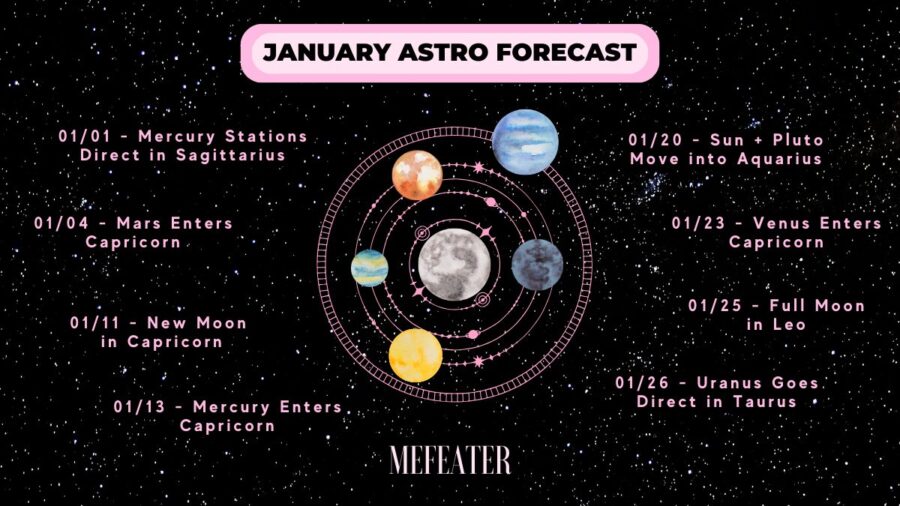 JANUARY ASTRO FORECAST

01/01 - Mercury Stations Direct in Sagittarius

01/04 - Mars Enters Capricorn

01/11 - New Moon in Capricorn

01/13 - Mercury Enters Capricorn

01/20 - Sun + Pluto Move into Aquarius

01/23 - Venus Enters Capricorn

01/25 - Full Moon in Leo

01/26 - Uranus Goes Direct in Taurus

MEFEATER